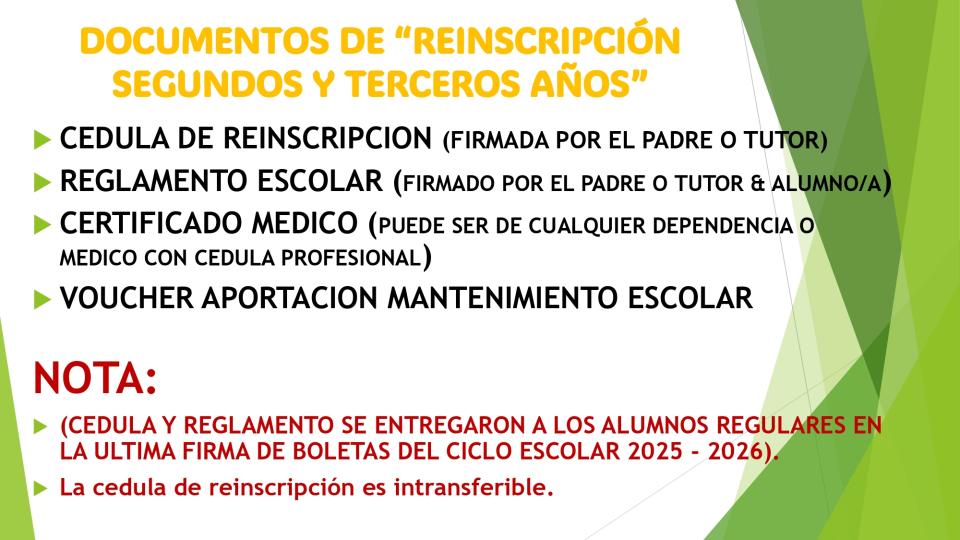 DOCUMENTOS DE “REINSCRIPCIÓN SEGUNDOS Y TERCEROS AÑOS”

CEDULA DE REINSCRIPCION (FIRMADA POR EL PADRE O TUTOR)

REGLAMENTO ESCOLAR (FIRMADO POR EL PADRE O TUTOR & ALUMNO/A)

CERTIFICADO MEDICO (PUEDE SER DE CUALQUIER DEPENDENCIA O MEDICO CON CEDULA PROFESIONAL)

VOUCHER APORTACION MANTENIMIENTO ESCOLAR

NOTA:

(CEDULA Y REGLAMENTO SE ENTREGARON A LOS ALUMNOS REGULARES EN LA ULTIMA FIRMA DE BOLETAS DEL CICLO ESCOLAR 2025 - 2026).

La cedula de reinscripción es intransferible.